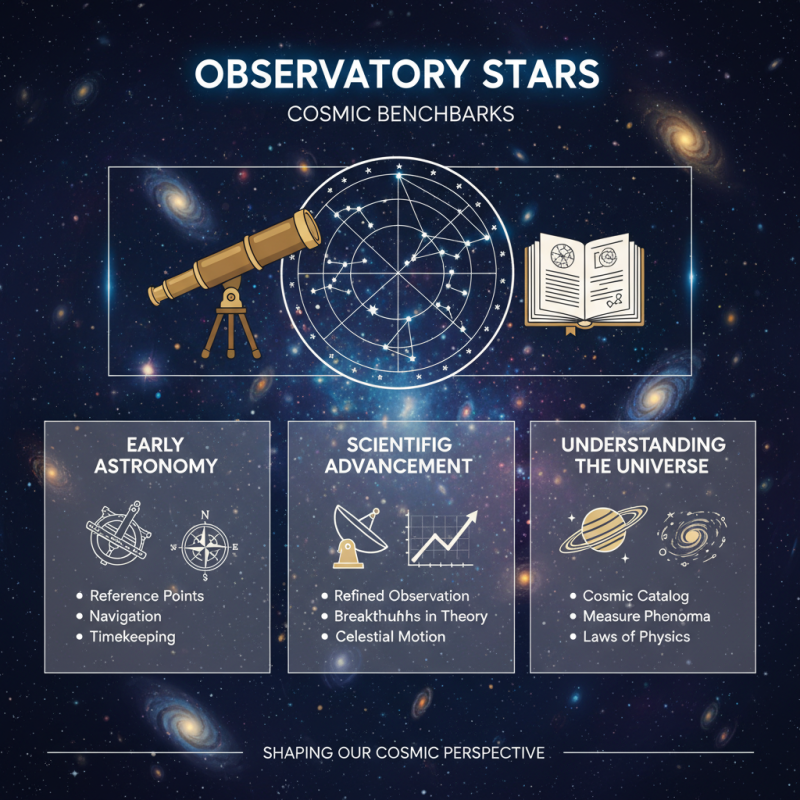 OBSERVATORY STARS

COSMIC BENCHBARKS

EARLY ASTRONOMY

N
E
S

• Reference Points
• Navigation
• Timekeeping

SCIENTIFIG ADVANCEMENT

• Refined Observation
• Breakthuhhs in Theory
• Celestial Motion

UNDERSTANDING THE UNIVERSE

• Cosmic Catalog
• Measure Phenorma
• Laws of Physics

SHAPING OUR COSMIC PERSPECTIVE